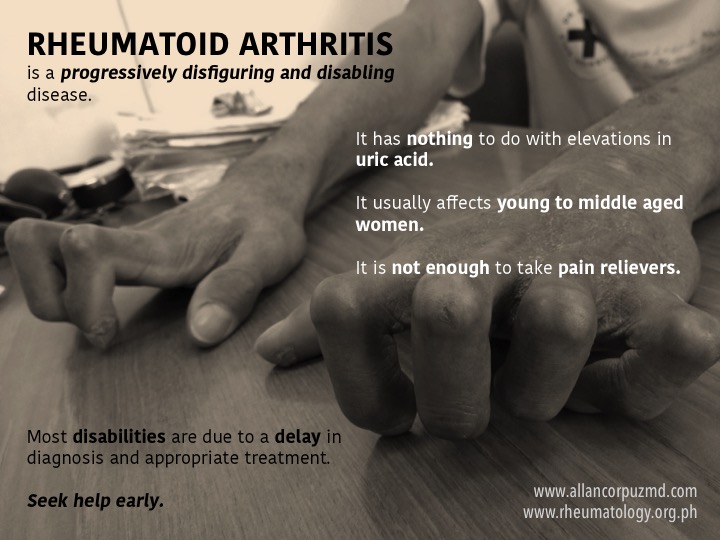 RHEUMATOID ARTHRITIS
is a progressively disfiguring and disabling disease.

It has nothing to do with elevations in uric acid.

It usually affects young to middle aged women.

It is not enough to take pain relievers.

Most disabilities are due to a delay in diagnosis and appropriate treatment.

Seek help early.

www.allancorpuzmd.com
www.rheumatology.org.ph